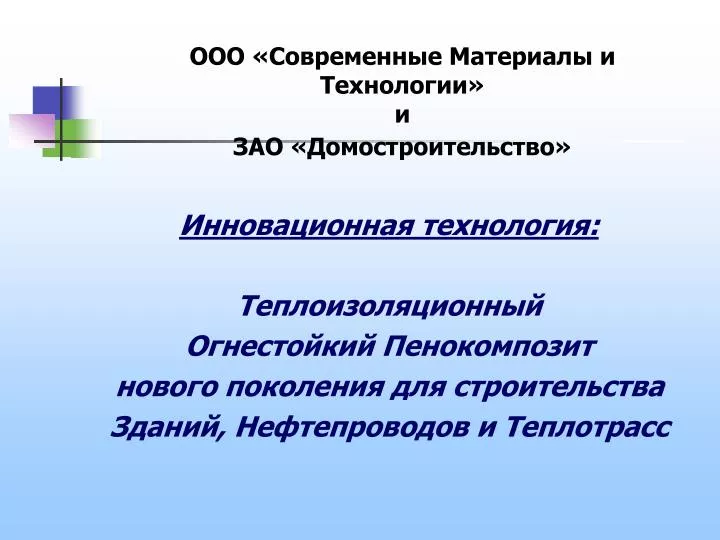 ООО «Современные Материалы и Технологии»
и
ЗАО «Домостроительство»

Инновационная технология:

Теплоизоляционный
Огнестойкий Пенокомпозит
нового поколения для строительства
Зданий, Нефтепроводов и Теплотрасс